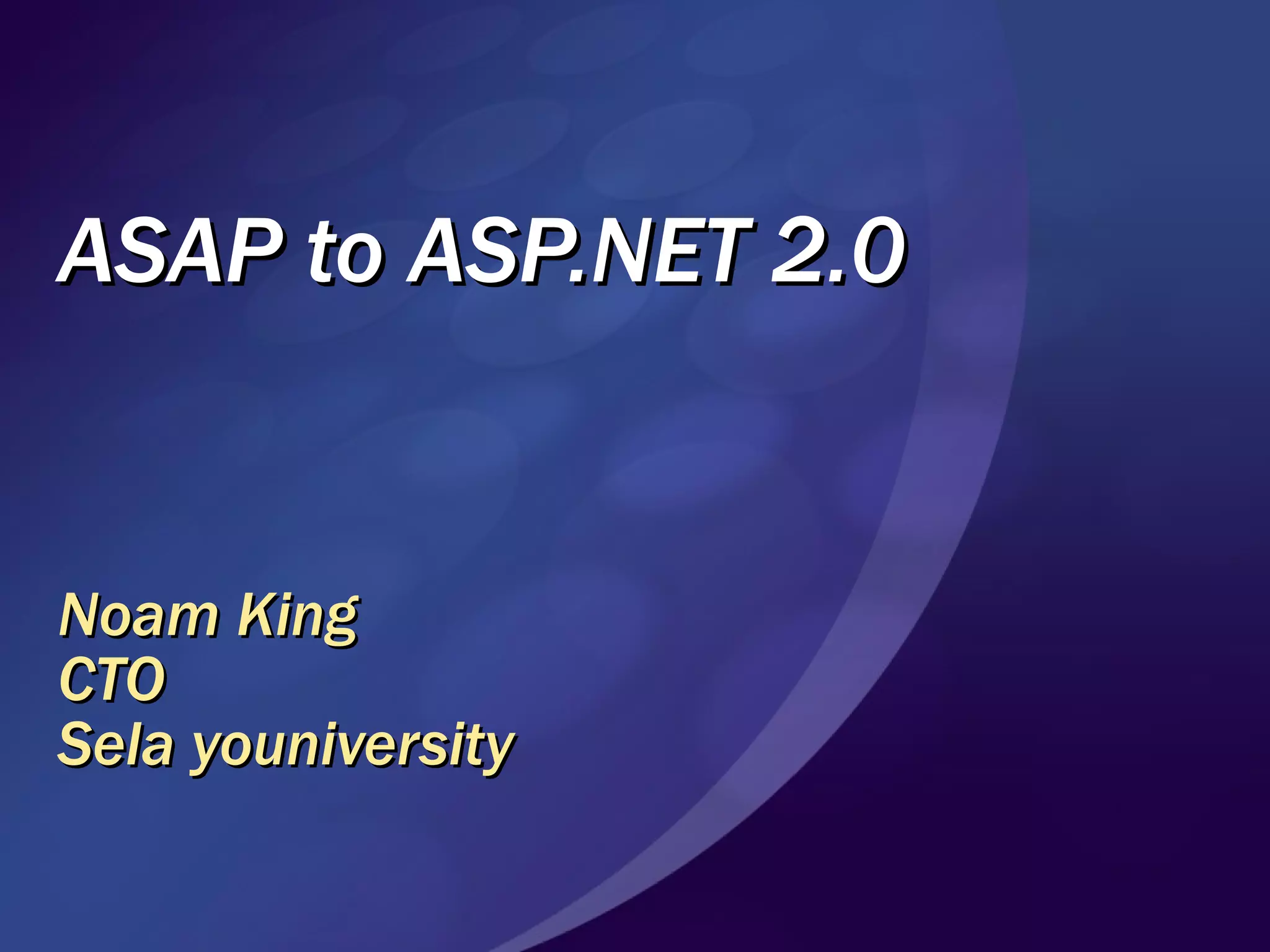 ASAP to ASP.NET 2.0

Noam King
CTO
Sela youniversity